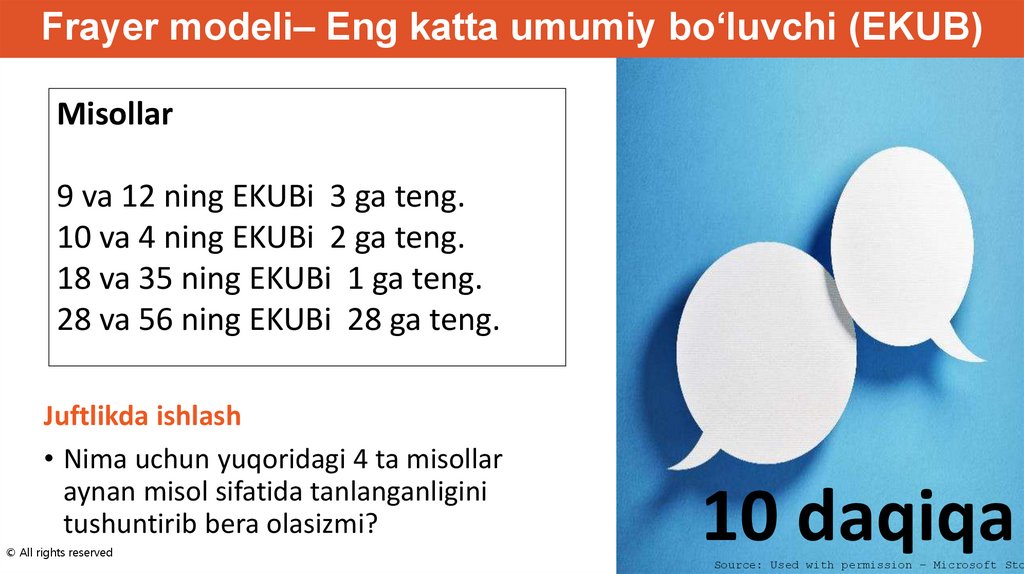 Frayer modeli– Eng katta umumiy bo‘luvchi (EKUB)

Misollar

9 va 12 ning EKUBi 3 ga teng.
10 va 4 ning EKUBi 2 ga teng.
18 va 35 ning EKUBi 1 ga teng.
28 va 56 ning EKUBi 28 ga teng.

Juftlikda ishlash

• Nima uchun yuqoridagi 4 ta misollar aynan misol sifatida tanlanganligini tushuntirib bera olasizmi?

10 daqiqa

© All rights reserved

Source: Used with permission – Microsoft Sto